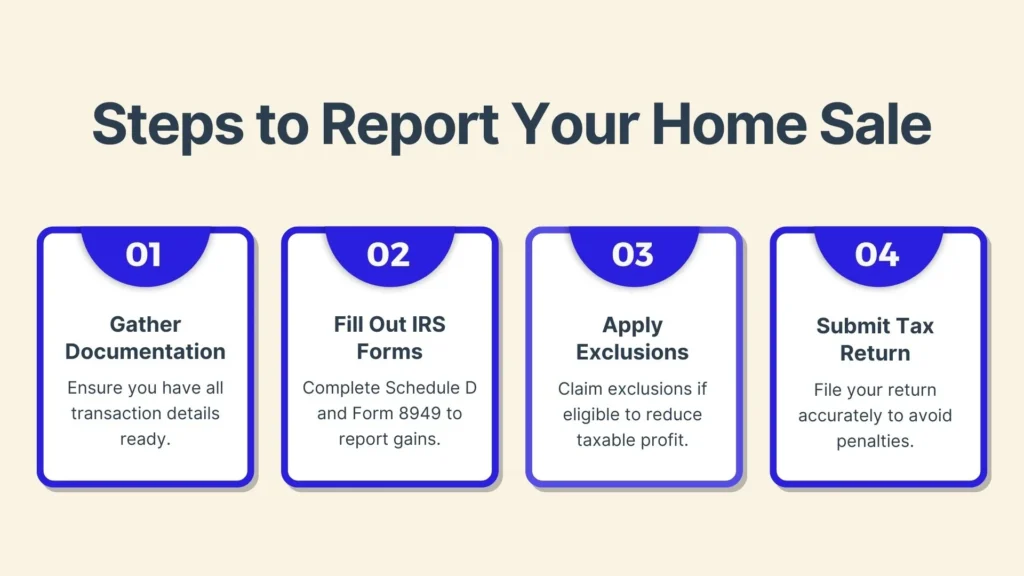 Steps to Report Your Home Sale

01

Gather Documentation

Ensure you have all transaction details ready.

02

Fill Out IRS Forms

Complete Schedule D and Form 8949 to report gains.

03

Apply Exclusions

Claim exclusions if eligible to reduce taxable profit.

04

Submit Tax Return

File your return accurately to avoid penalties.